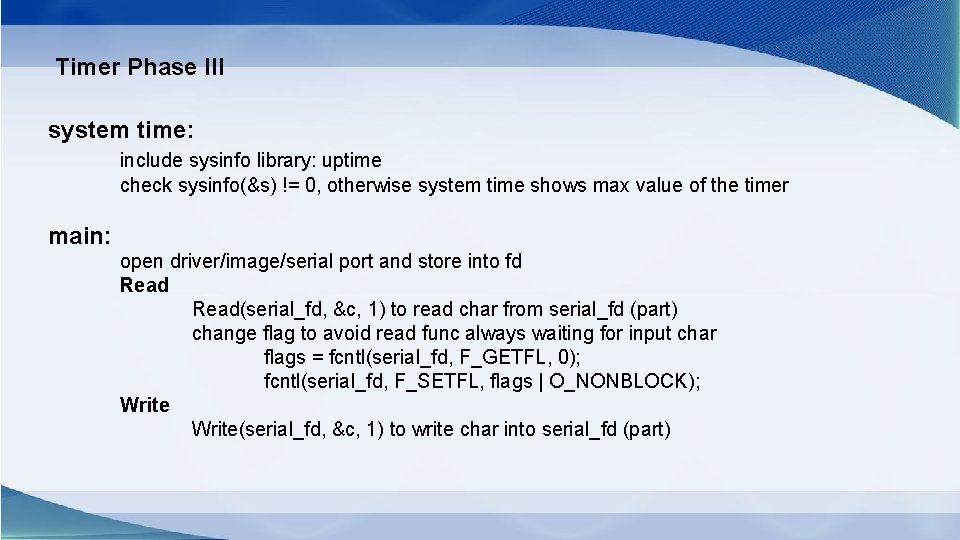 Timer Phase III

system time:

include sysinfo library: uptime
check sysinfo(&s) != 0, otherwise system time shows max value of the timer

main:

open driver/image/serial port and store into fd
Read
Read(serial_fd, &c, 1) to read char from serial_fd (part)
change flag to avoid read func always waiting for input char
flags = fcntl(serial_fd, F_GETFL, 0);
fcntl(serial_fd, F_SETFL, flags | O_NONBLOCK);
Write
Write(serial_fd, &c, 1) to write char into serial_fd (part)